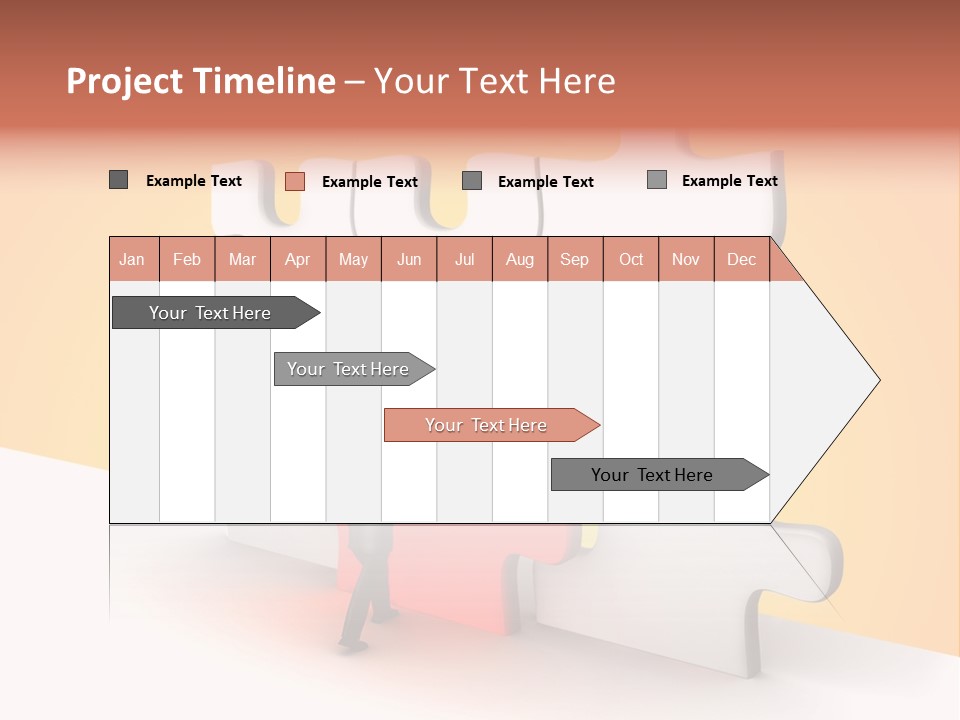 Project Timeline – Your Text Here

Example Text
Example Text
Example Text
Example Text

| Jan | Feb | Mar | Apr | May | Jun | Jul | Aug | Sep | Oct | Nov | Dec |
|---|---|---|---|---|---|---|---|---|---|---|---|

Your Text Here
Your Text Here
Your Text Here
Your Text Here